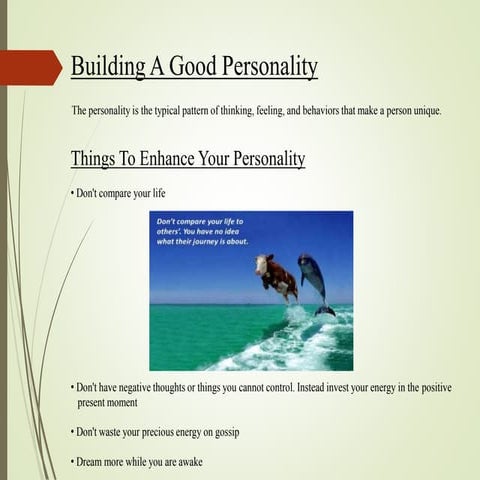 Building A Good Personality

The personality is the typical pattern of thinking, feeling, and behaviors that make a person unique.

Things To Enhance Your Personality

• Don't compare your life

Don't compare your life to others'. You have no idea what their journey is about.

• Don't have negative thoughts or things you cannot control. Instead invest your energy in the positive present moment

• Don't waste your precious energy on gossip

• Dream more while you are awake